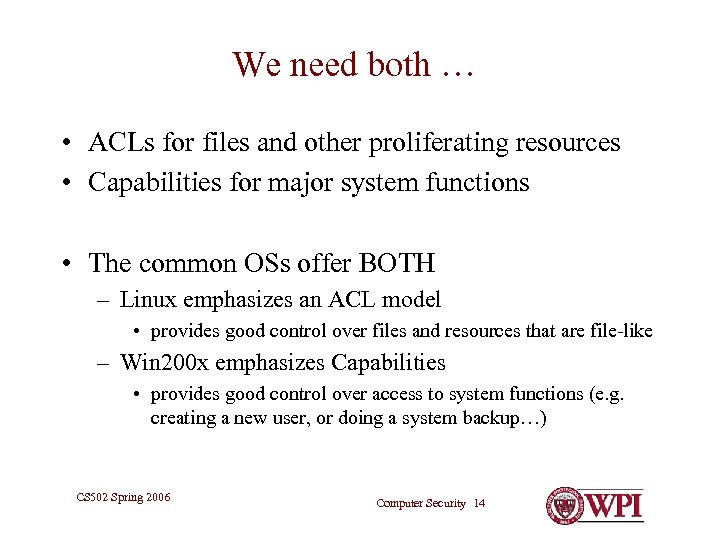 We need both …

• ACLs for files and other proliferating resources
• Capabilities for major system functions

• The common OSs offer BOTH
– Linux emphasizes an ACL model
• provides good control over files and resources that are file-like
– Win200x emphasizes Capabilities
• provides good control over access to system functions (e.g. creating a new user, or doing a system backup…)

CS502 Spring 2006

Computer Security 14

WPI